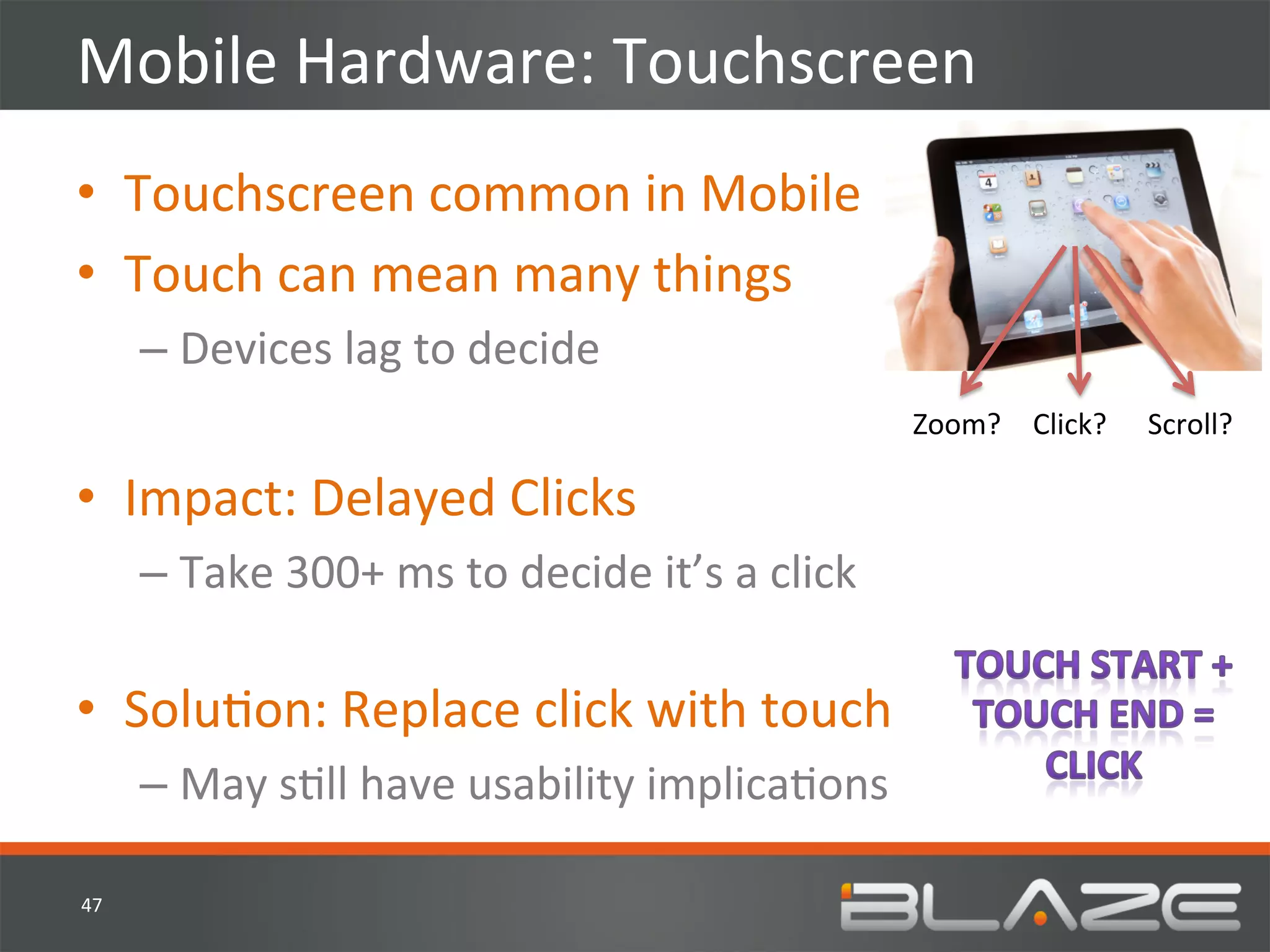 Mobile Hardware: Touchscreen

• Touchscreen common in Mobile
• Touch can mean many things
– Devices lag to decide

Zoom? Click? Scroll?

• Impact: Delayed Clicks
– Take 300+ ms to decide it's a click

• Solution: Replace click with touch
– May still have usability implications

TOUCH START + TOUCH END = CLICK

47

BLAZE